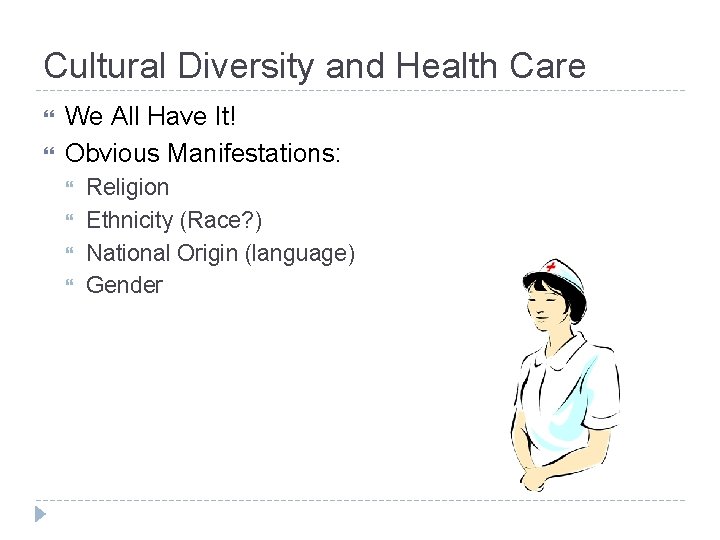 Cultural Diversity and Health Care

We All Have It!

Obvious Manifestations:

Religion

Ethnicity (Race?)

National Origin (language)

Gender